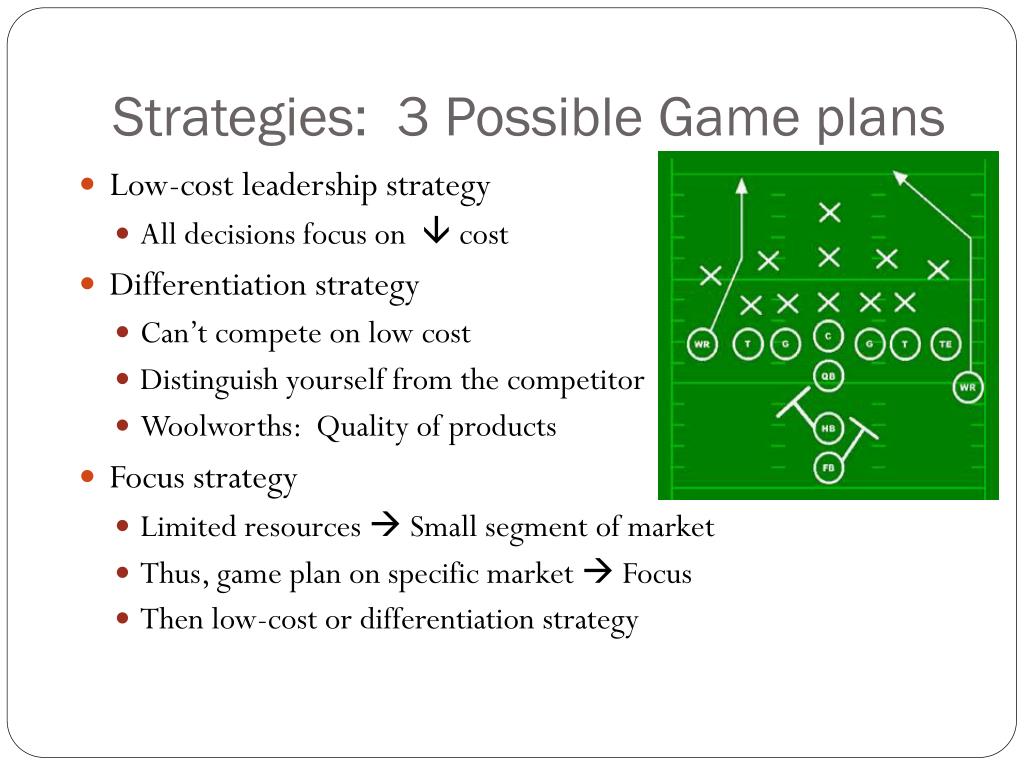 Strategies: 3 Possible Game plans

- Low-cost leadership strategy
  - All decisions focus on ↓ cost
- Differentiation strategy
  - Can't compete on low cost
  - Distinguish yourself from the competitor
  - Woolworths: Quality of products
- Focus strategy
  - Limited resources → Small segment of market
  - Thus, game plan on specific market → Focus
  - Then low-cost or differentiation strategy

WR T G C G T TE
QB WR
HB
FB